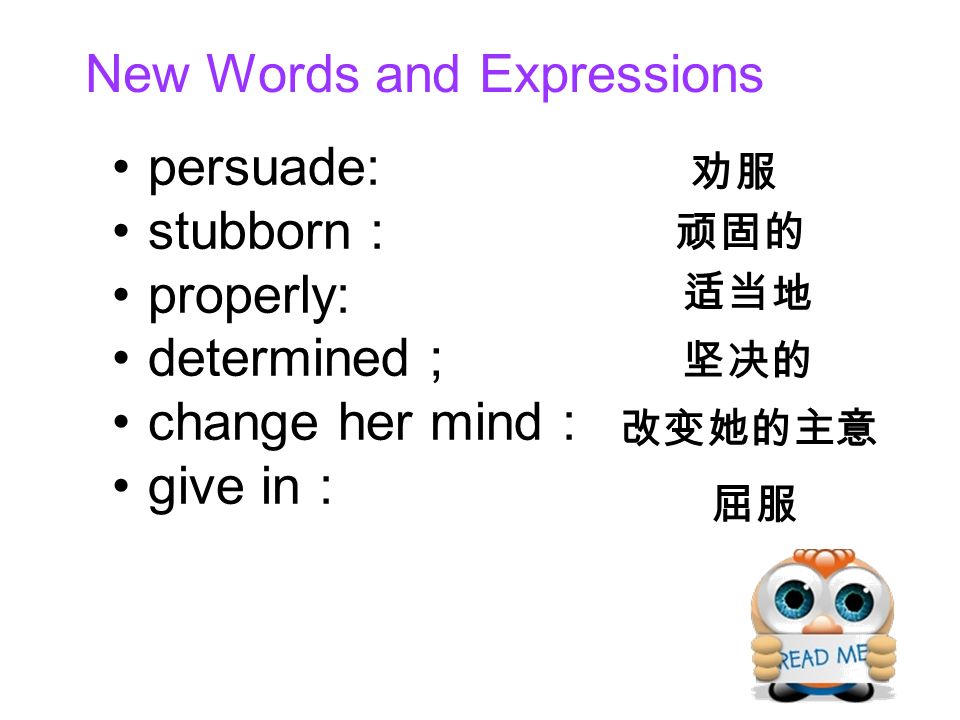 New Words and Expressions

• persuade: 劝服
• stubborn： 顽固的
• properly: 适当地
• determined； 坚决的
• change her mind： 改变她的主意
• give in： 屈服

READ ME